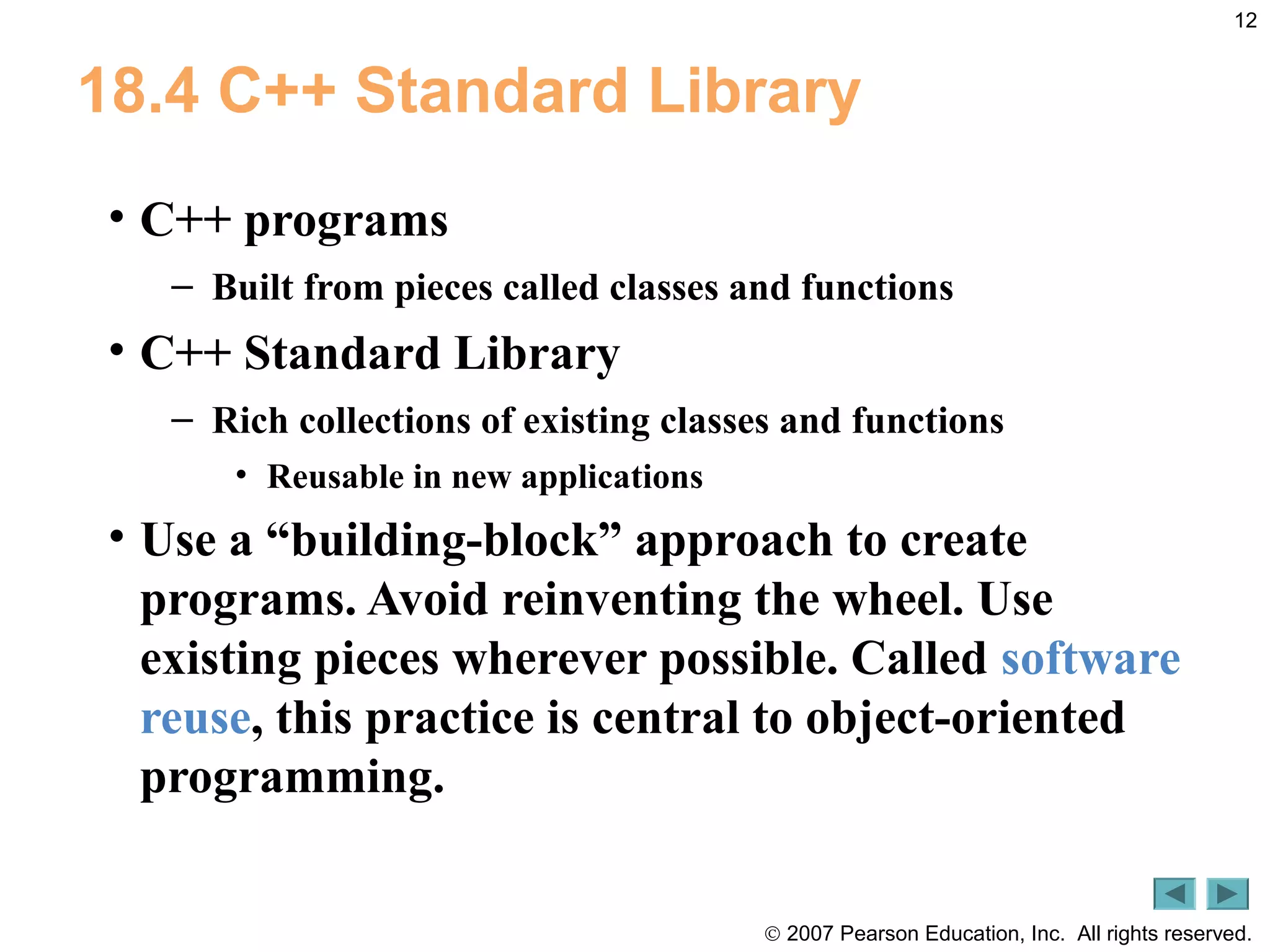 12

18.4 C++ Standard Library

• C++ programs
– Built from pieces called classes and functions
• C++ Standard Library
– Rich collections of existing classes and functions
• Reusable in new applications
• Use a “building-block” approach to create programs. Avoid reinventing the wheel. Use existing pieces wherever possible. Called software reuse, this practice is central to object-oriented programming.

© 2007 Pearson Education, Inc. All rights reserved.